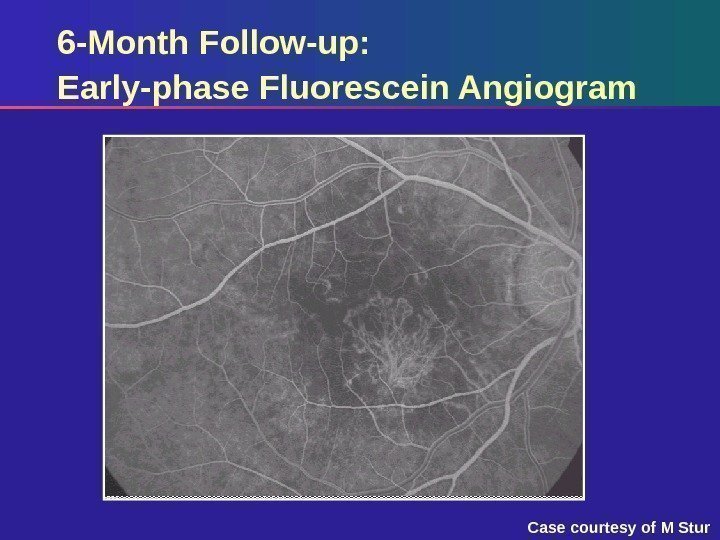 6-Month Follow-up:
Early-phase Fluorescein Angiogram

Case courtesy of M Stur